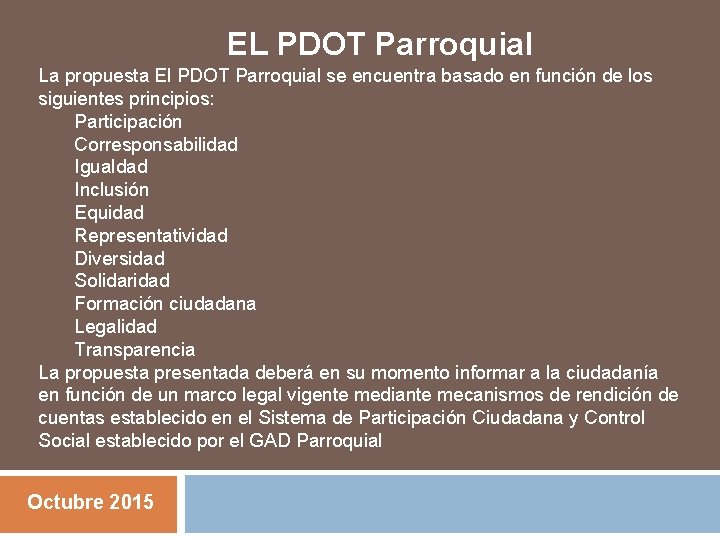 EL PDOT Parroquial

La propuesta El PDOT Parroquial se encuentra basado en función de los siguientes principios:

Participación
Corresponsabilidad
Igualdad
Inclusión
Equidad
Representatividad
Diversidad
Solidaridad
Formación ciudadana
Legalidad
Transparencia

La propuesta presentada deberá en su momento informar a la ciudadanía en función de un marco legal vigente mediante mecanismos de rendición de cuentas establecido en el Sistema de Participación Ciudadana y Control Social establecido por el GAD Parroquial

Octubre 2015